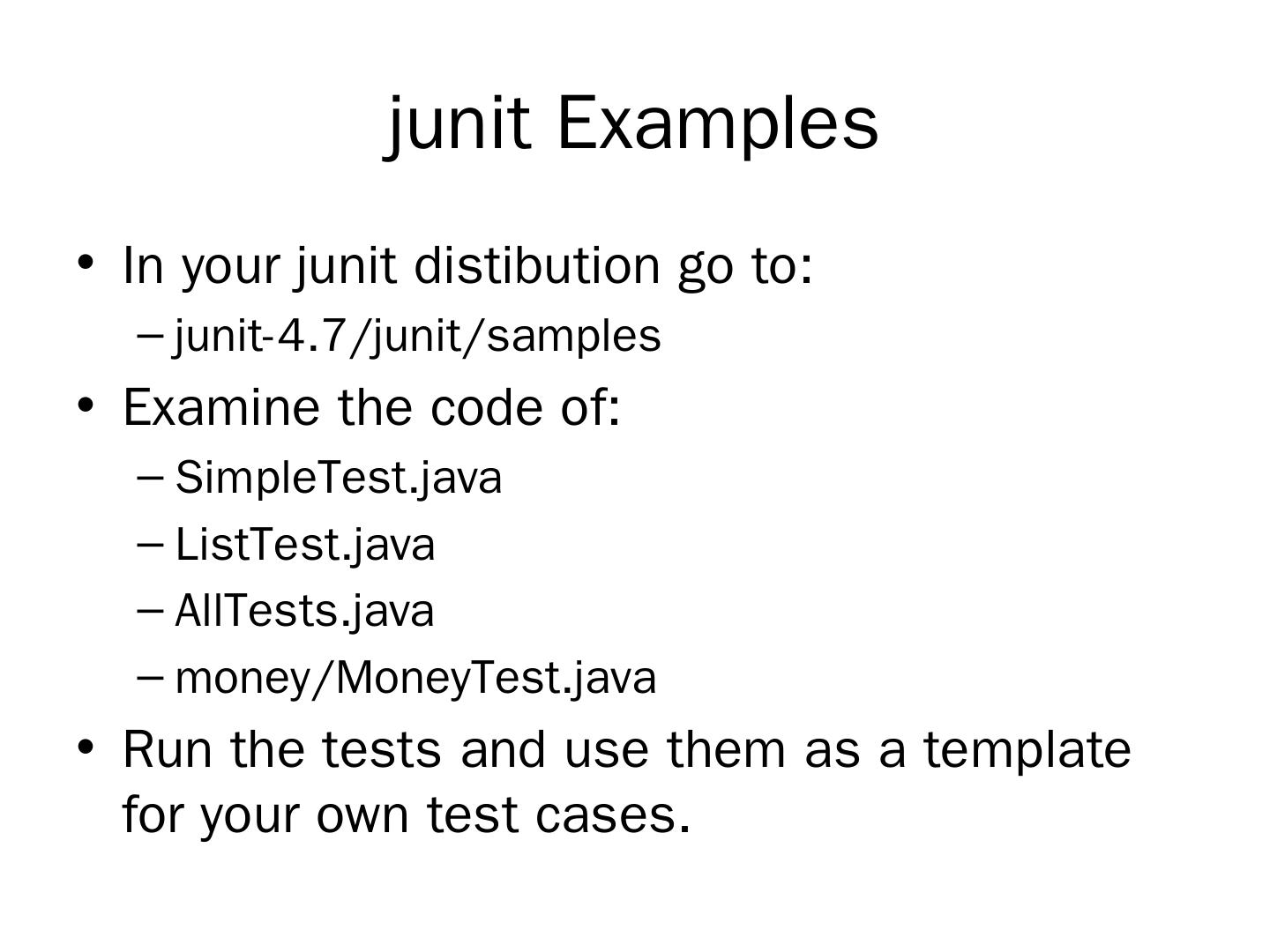 junit Examples

• In your junit distibution go to:
– junit-4.7/junit/samples
• Examine the code of:
– SimpleTest.java
– ListTest.java
– AllTests.java
– money/MoneyTest.java
• Run the tests and use them as a template for your own test cases.